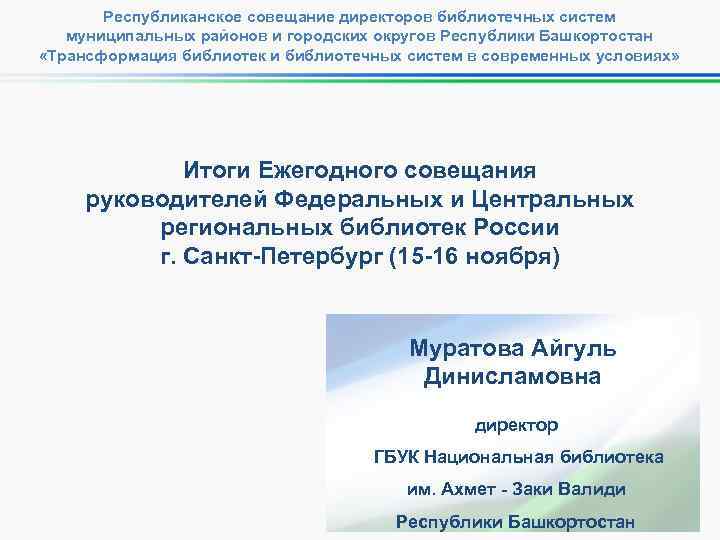 Республиканское совещание директоров библиотечных систем муниципальных районов и городских округов Республики Башкортостан «Трансформация библиотек и библиотечных систем в современных условиях»

Итоги Ежегодного совещания руководителей Федеральных и Центральных региональных библиотек России г. Санкт-Петербург (15-16 ноября)

Муратова Айгуль Динисламовна

директор

ГБУК Национальная библиотека

им. Ахмет - Заки Валиди

Республики Башкортостан